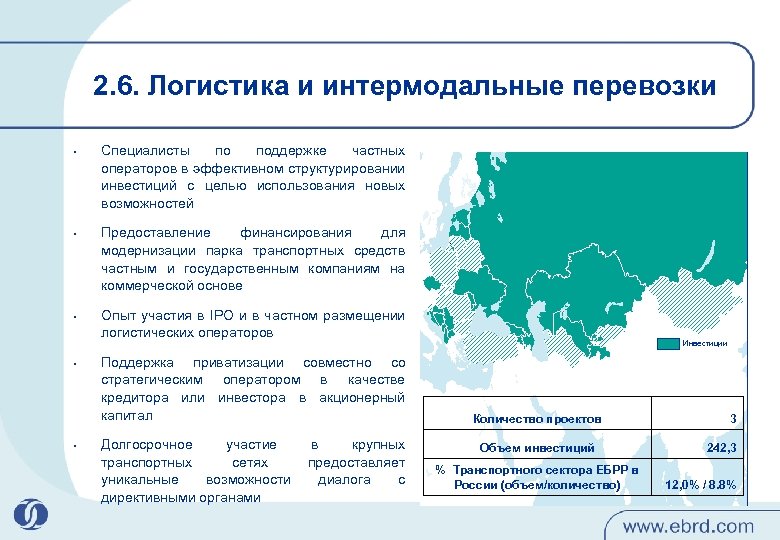 2.6. Логистика и интермодальные перевозки

• Специалисты по поддержке частных операторов в эффективном структурировании инвестиций с целью использования новых возможностей

• Предоставление финансирования для модернизации парка транспортных средств частным и государственным компаниям на коммерческой основе

• Опыт участия в IPO и в частном размещении логистических операторов

• Поддержка приватизации совместно со стратегическим оператором в качестве кредитора или инвестора в акционерный капитал

• Долгосрочное участие в крупных транспортных сетях предоставляет уникальные возможности диалога с директивными органами

Инвестиции

| Количество проектов | 3 |
|---|---|
| Объем инвестиций | 242,3 |
| % Транспортного сектора ЕБРР в России (объем/количество) | 12,0% / 8.8% |

www.ebrd.com